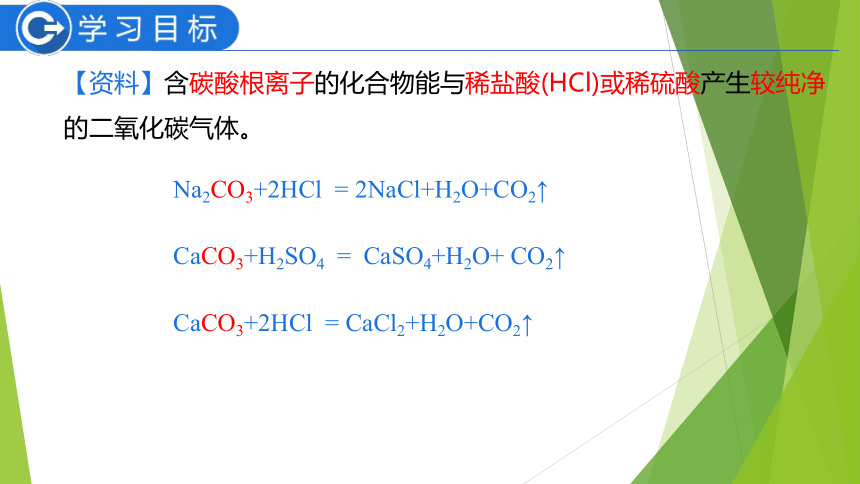 学习目标

【资料】含碳酸根离子的化合物能与稀盐酸(HCl)或稀硫酸产生较纯净的二氧化碳气体。

$Na_2CO_3+2HCl = 2NaCl+H_2O+CO_2\uparrow$

$CaCO_3+H_2SO_4 = CaSO_4+H_2O+CO_2\uparrow$

$CaCO_3+2HCl = CaCl_2+H_2O+CO_2\uparrow$